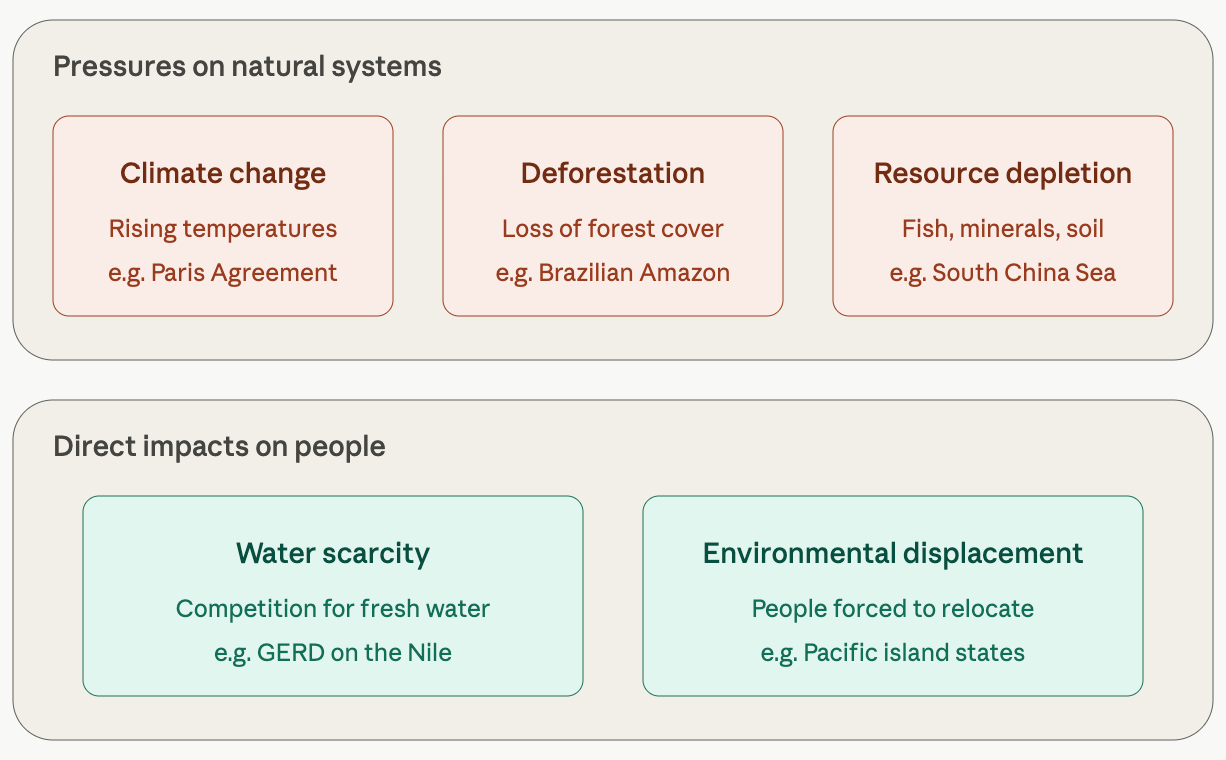 Pressures on natural systems

Climate change
Rising temperatures
e.g. Paris Agreement

Deforestation
Loss of forest cover
e.g. Brazilian Amazon

Resource depletion
Fish, minerals, soil
e.g. South China Sea

Direct impacts on people

Water scarcity
Competition for fresh water
e.g. GERD on the Nile

Environmental displacement
People forced to relocate
e.g. Pacific island states